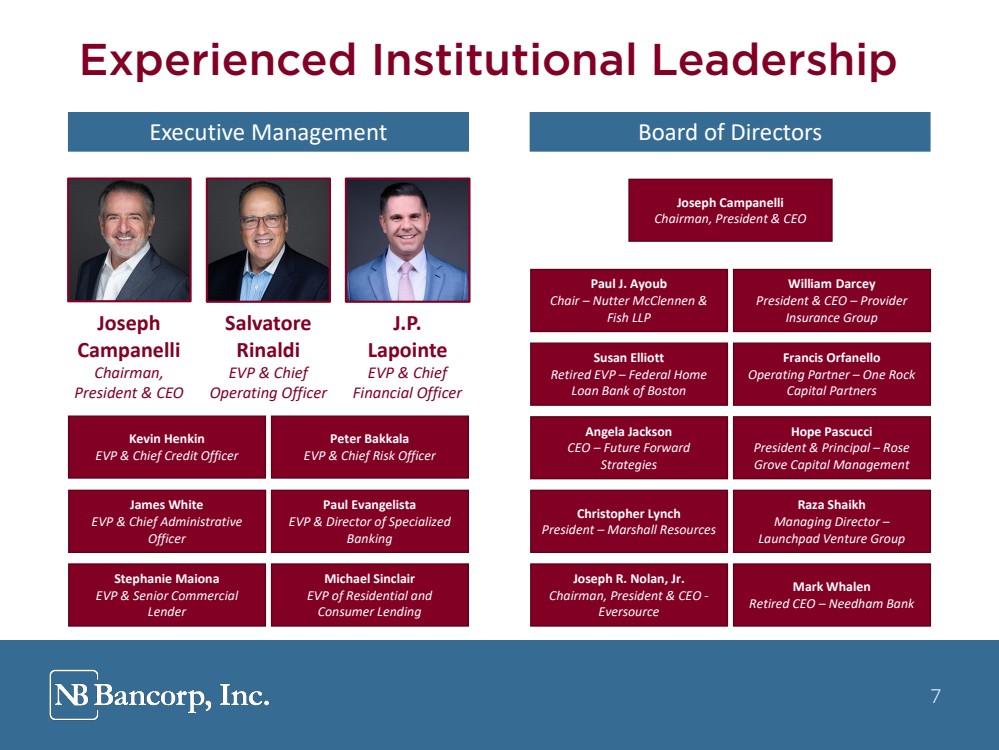 Experienced Institutional Leadership

Executive Management

Joseph Campanelli
Chairman, President & CEO

Salvatore Rinaldi
EVP & Chief Operating Officer

J.P. Lapointe
EVP & Chief Financial Officer

Kevin Henkin
EVP & Chief Credit Officer

Peter Bakkala
EVP & Chief Risk Officer

James White
EVP & Chief Administrative Officer

Paul Evangelista
EVP & Director of Specialized Banking

Stephanie Maiona
EVP & Senior Commercial Lender

Michael Sinclair
EVP of Residential and Consumer Lending

Board of Directors

Joseph Campanelli
Chairman, President & CEO

Paul J. Ayoub
Chair – Nutter McClennen & Fish LLP

William Darcey
President & CEO – Provider Insurance Group

Susan Elliott
Retired EVP – Federal Home Loan Bank of Boston

Francis Orfanello
Operating Partner – One Rock Capital Partners

Angela Jackson
CEO – Future Forward Strategies

Hope Pascucci
President & Principal – Rose Grove Capital Management

Christopher Lynch
President – Marshall Resources

Raza Shaikh
Managing Director – Launchpad Venture Group

Joseph R. Nolan, Jr.
Chairman, President & CEO - Eversource

Mark Whalen
Retired CEO – Needham Bank

NB Bancorp, Inc.

7